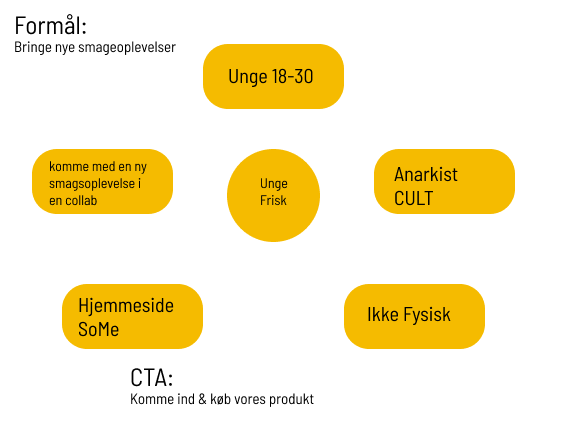 Formål:
Bringe nye smageoplevelser

Unge 18-30

komme med en ny smagsoplevelse i en collab

Unge
Frisk

Anarkist
CULT

Hjemmeside
SoMe

Ikke Fysisk

CTA:
Komme ind & køb vores produkt